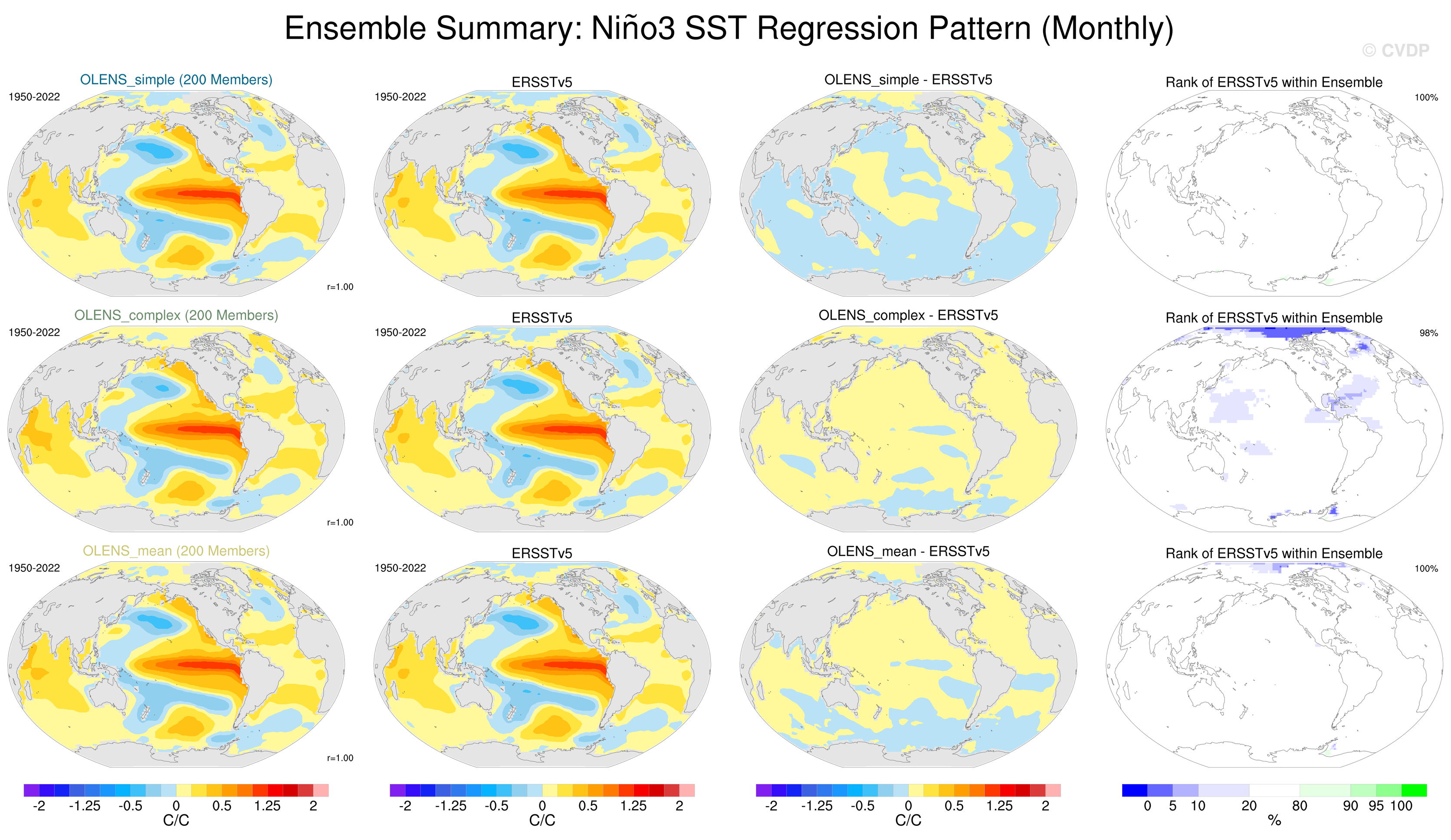 Ensemble Summary: Niño3 SST Regression Pattern (Monthly)

© CVDP

OLENS_simple (200 Members)
1950-2022
r=1.00

ERSSTv5
1950-2022

OLENS_simple - ERSSTv5

Rank of ERSSTv5 within Ensemble
100%

OLENS_complex (200 Members)
1950-2022
r=1.00

ERSSTv5
1950-2022

OLENS_complex - ERSSTv5

Rank of ERSSTv5 within Ensemble
98%

OLENS_mean (200 Members)
1950-2022
r=1.00

ERSSTv5
1950-2022

OLENS_mean - ERSSTv5

Rank of ERSSTv5 within Ensemble
100%

-2 -1.25 -0.5 0 0.5 1.25 2
C/C

-2 -1.25 -0.5 0 0.5 1.25 2
C/C

-2 -1.25 -0.5 0 0.5 1.25 2
C/C

0 5 10 20 80 90 95 100
%